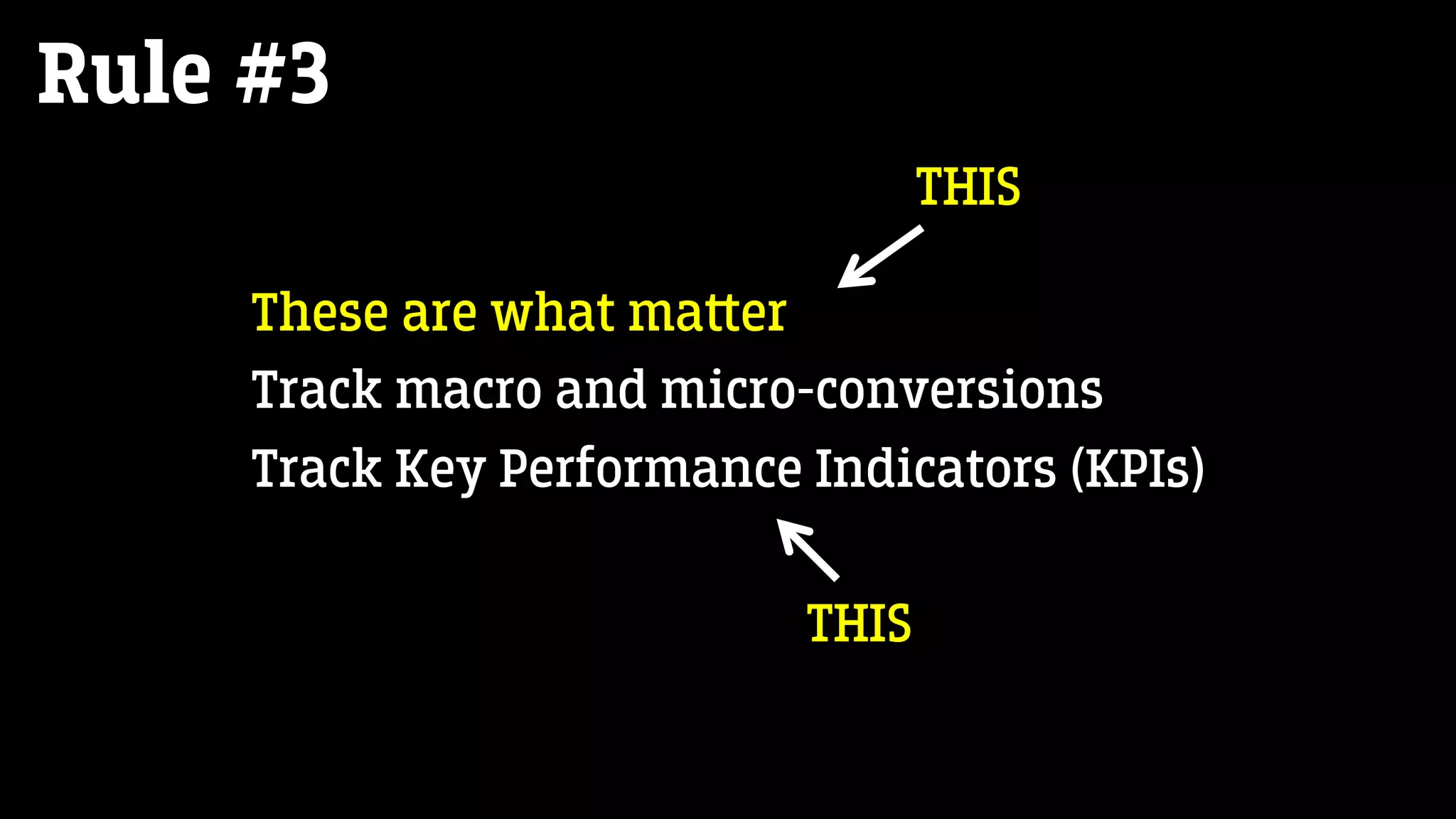 Rule #3

THIS

These are what matter

Track macro and micro-conversions

Track Key Performance Indicators (KPIs)

THIS